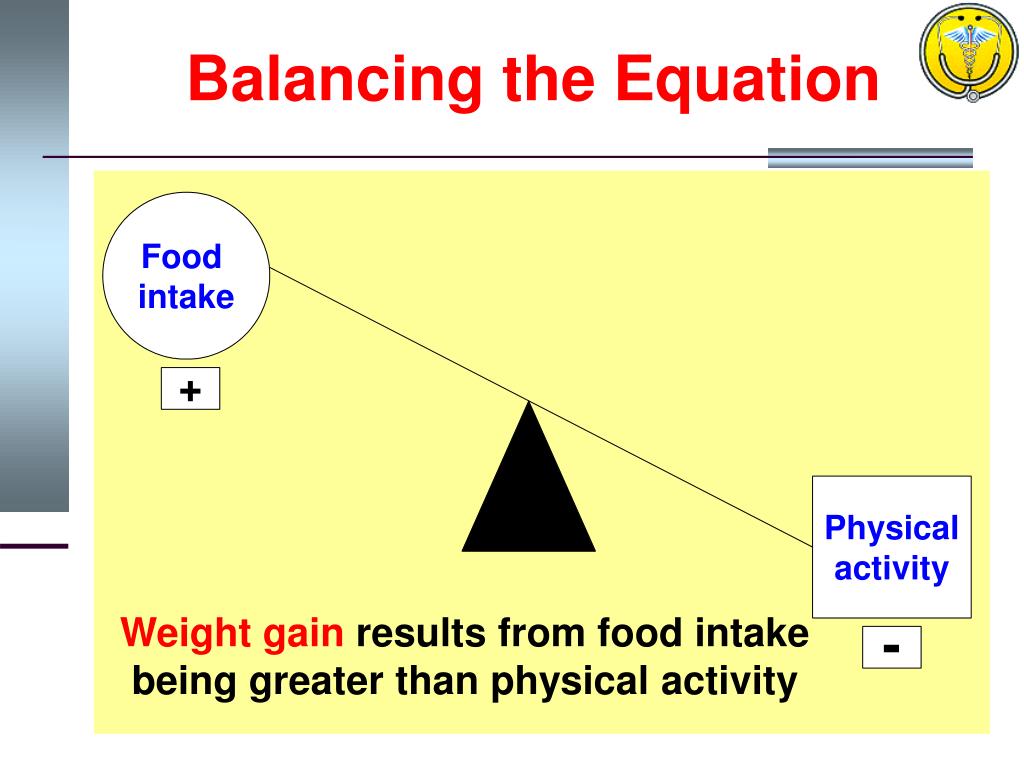 Balancing the Equation

Food intake

+

Physical activity

-

Weight gain results from food intake being greater than physical activity